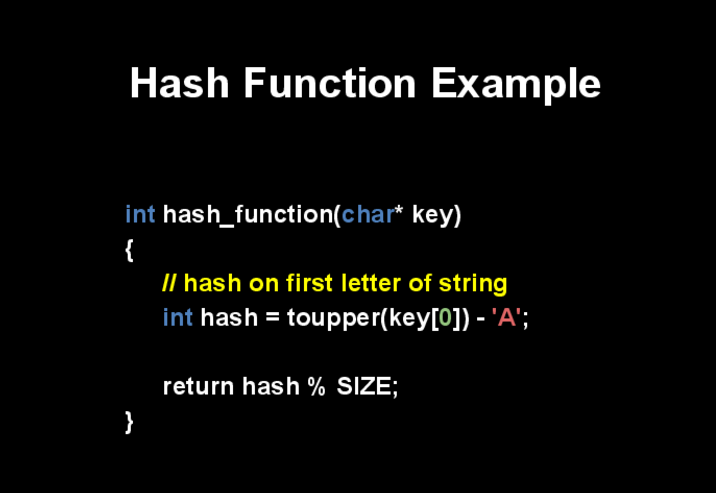 Hash Function Example

int hash_function(char* key)
{
// hash on first letter of string
int hash = toupper(key[0]) - 'A';

return hash % SIZE;
}